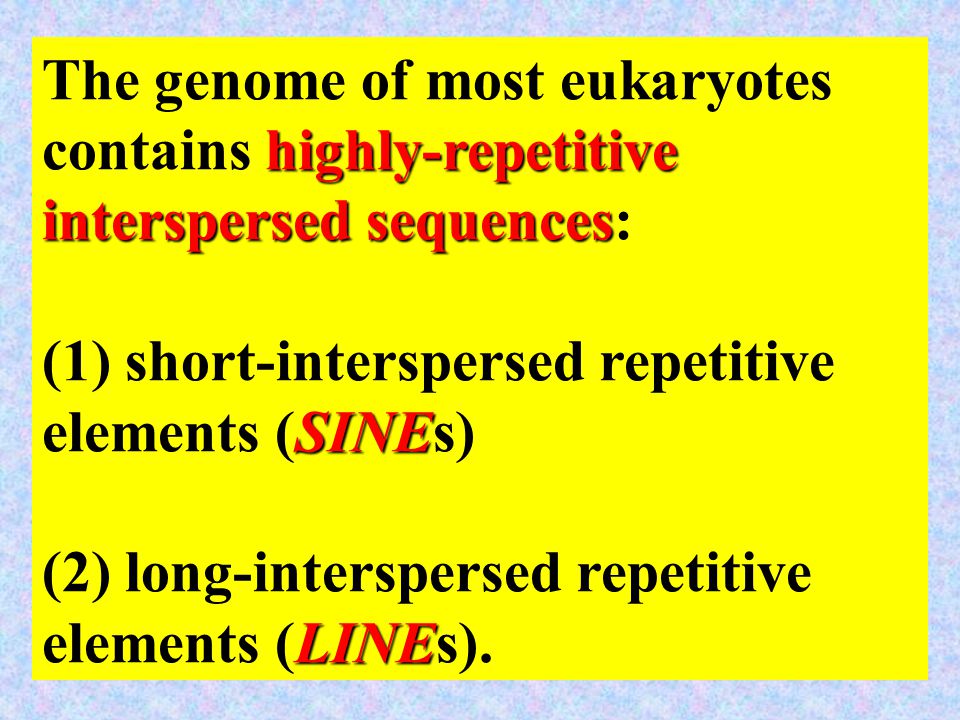 The genome of most eukaryotes contains highly-repetitive interspersed sequences:

(1) short-interspersed repetitive elements (SINEs)

(2) long-interspersed repetitive elements (LINEs).